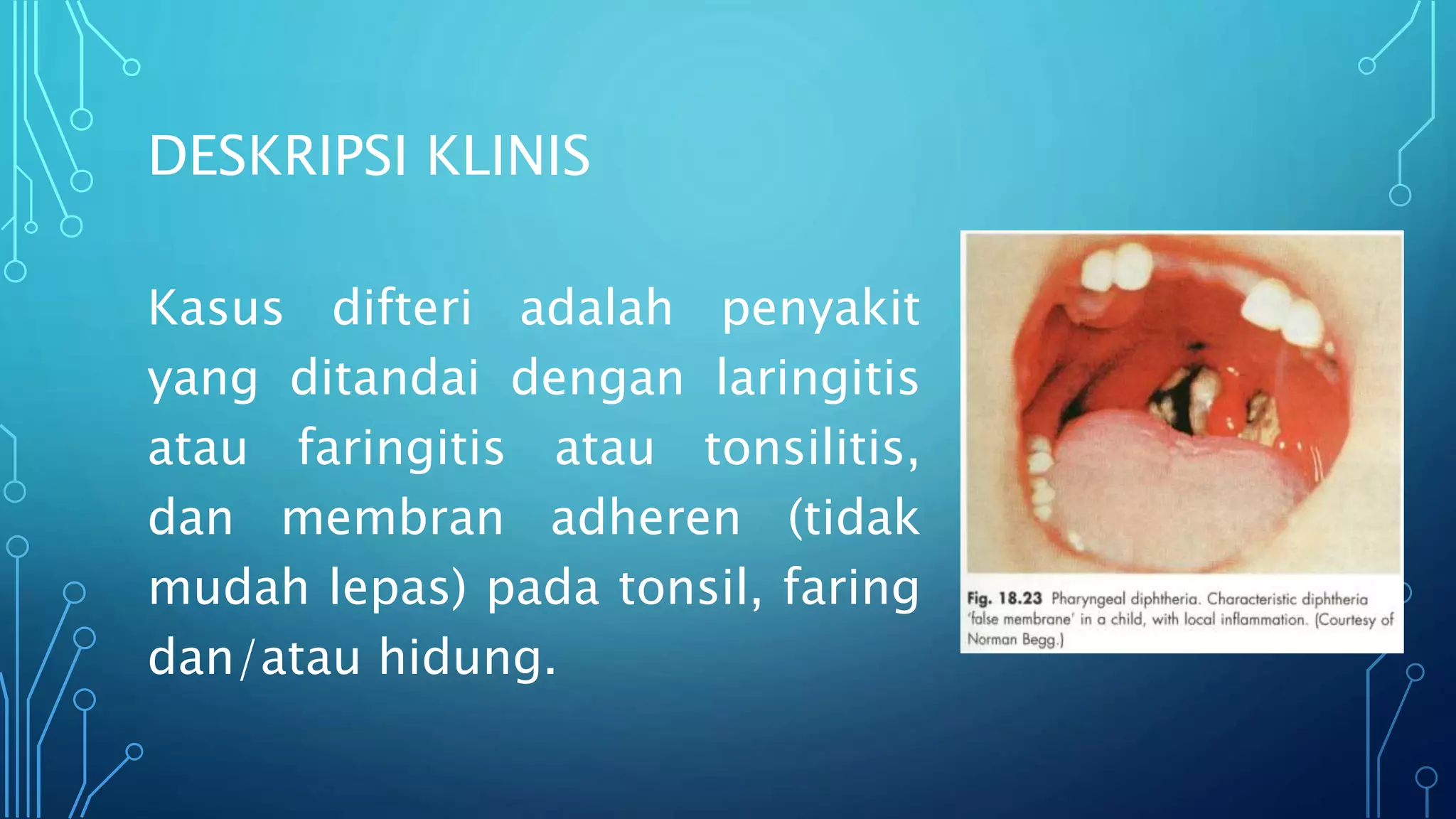 DESKRIPSI KLINIS

Kasus difteri adalah penyakit yang ditandai dengan laringitis atau faringitis atau tonsilitis, dan membran adheren (tidak mudah lepas) pada tonsil, faring dan/atau hidung.

Fig. 18.23 Pharyngeal diphtheria. Characteristic diphtheria 'false membrane' in a child, with local inflammation. (Courtesy of Norman Begg.)